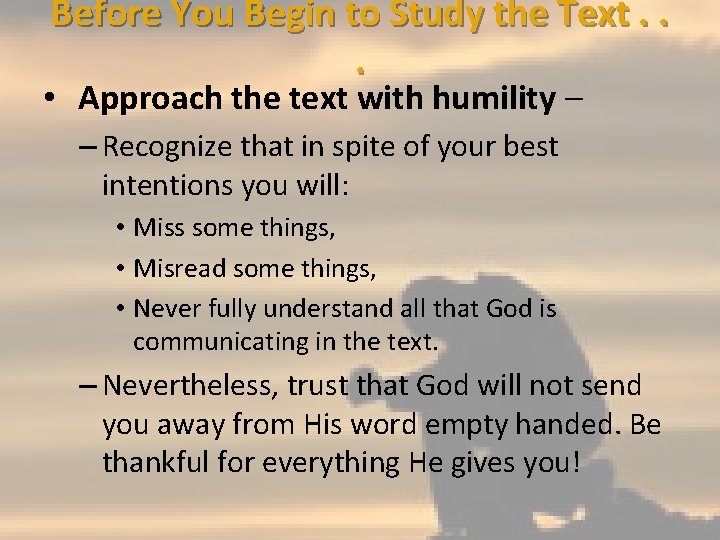 Before You Begin to Study the Text . . .

• Approach the text with humility –

– Recognize that in spite of your best intentions you will:

• Miss some things,

• Misread some things,

• Never fully understand all that God is communicating in the text.

– Nevertheless, trust that God will not send you away from His word empty handed. Be thankful for everything He gives you!